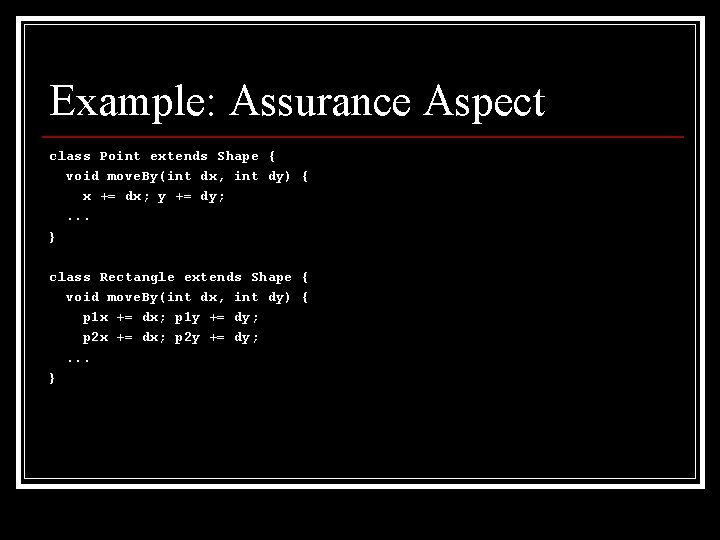 Example: Assurance Aspect

class Point extends Shape {
  void moveBy(int dx, int dy) {
    x += dx; y += dy;
  ...
}

class Rectangle extends Shape {
  void moveBy(int dx, int dy) {
    p1x += dx; p1y += dy;
    p2x += dx; p2y += dy;
  ...
}